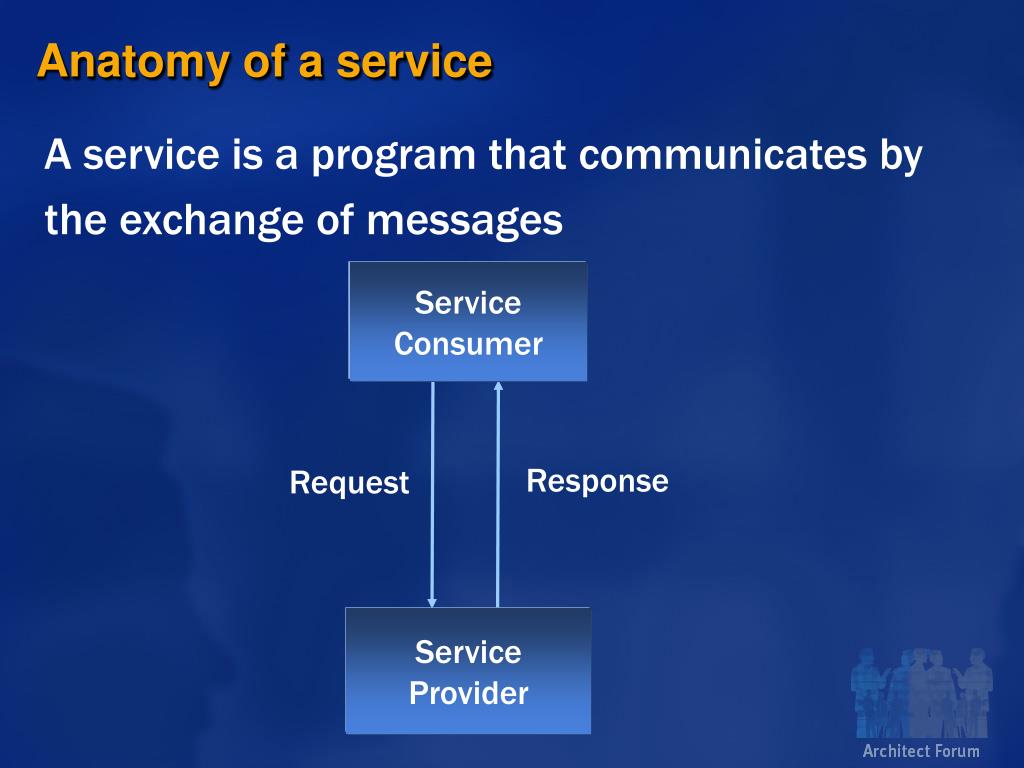 Anatomy of a service

A service is a program that communicates by the exchange of messages

Service Consumer

Request

Response

Service Provider

Architect Forum